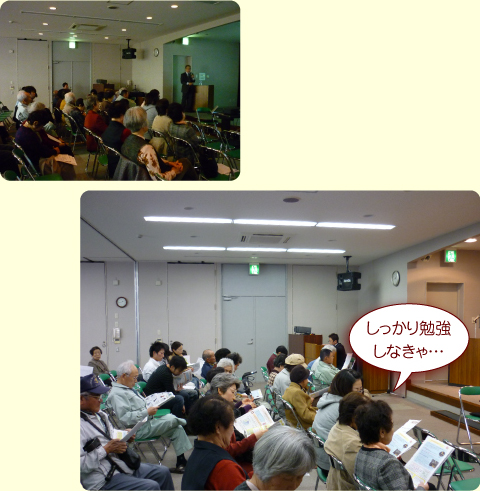 しっかり勉強しなきゃ…